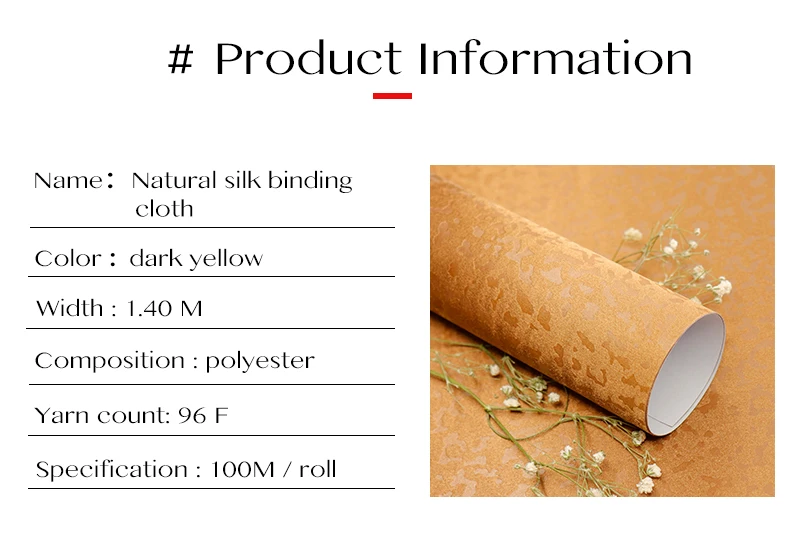 # Product Information

Name： Natural silk binding cloth

Color： dark yellow

Width : 1.40 M

Composition : polyester

Yarn count: 96 F

Specification : 100M / roll